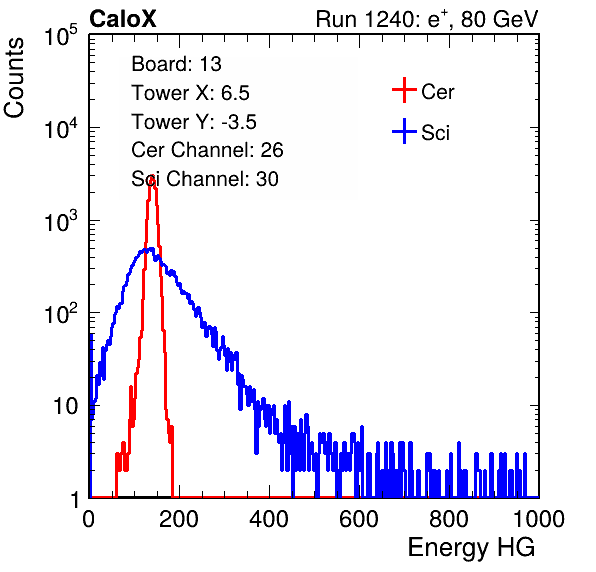 CaloX

Run 1240: $e^{+}$, 80 GeV

Counts

$10^5$
$10^4$
$10^3$
$10^2$
10
1

Board: 13
Tower X: 6.5
Tower Y: -3.5
Cer Channel: 26
Sci Channel: 30

Cer
Sci

0
200
400
600
800
1000

Energy HG